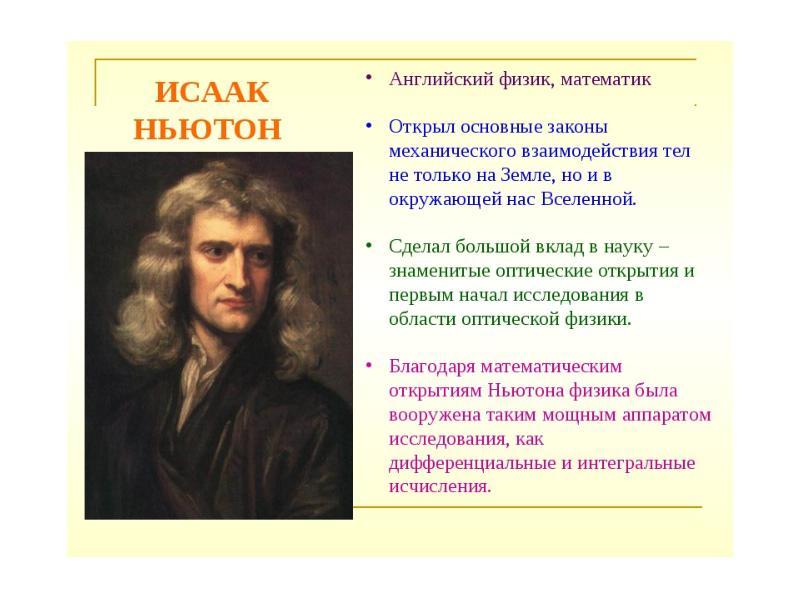 ИСААК НЬЮТОН

• Английский физик, математик

• Открыл основные законы механического взаимодействия тел не только на Земле, но и в окружающей нас Вселенной.

• Сделал большой вклад в науку – знаменитые оптические открытия и первым начал исследования в области оптической физики.

• Благодаря математическим открытиям Ньютона физика была вооружена таким мощным аппаратом исследования, как дифференциальные и интегральные исчисления.